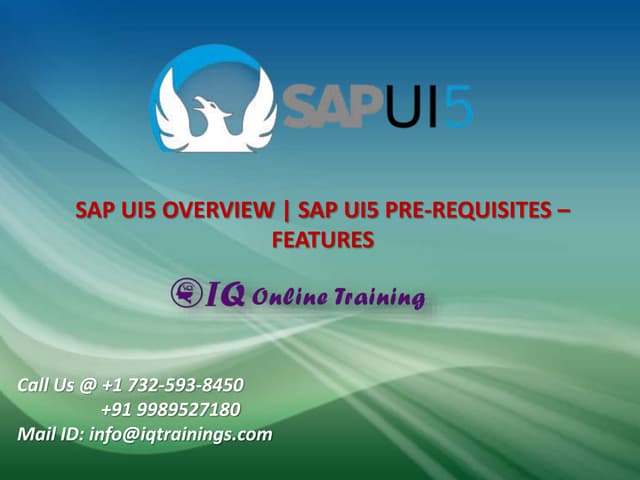 SAPUI5

SAP UI5 OVERVIEW | SAP UI5 PRE-REQUISITES – FEATURES

IQ Online Training

Call Us @ +1 732-593-8450
+91 9989527180
Mail ID: info@iqtrainings.com